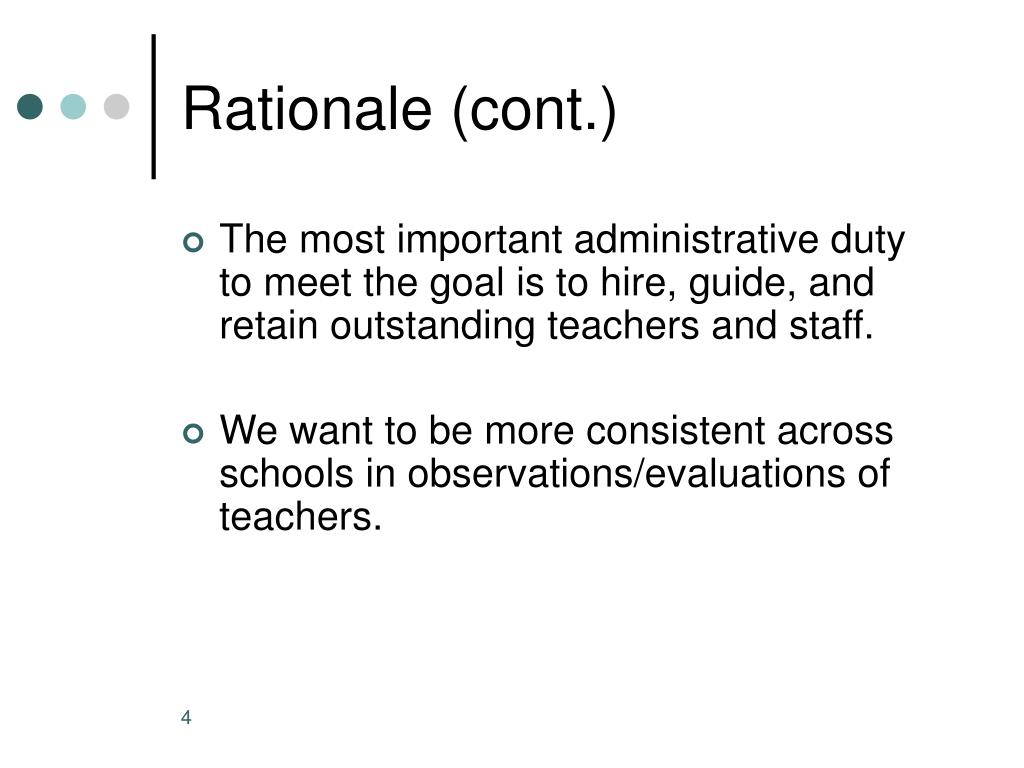 Rationale (cont.)

The most important administrative duty to meet the goal is to hire, guide, and retain outstanding teachers and staff.

We want to be more consistent across schools in observations/evaluations of teachers.

4